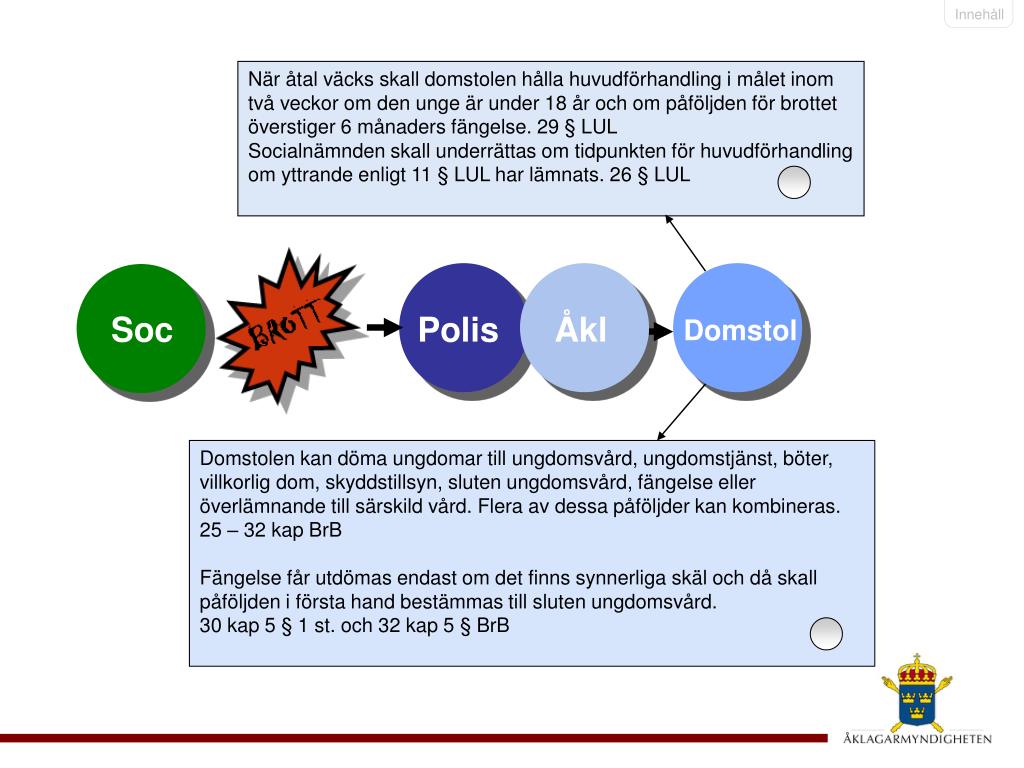 Innehåll

När åtal väcks skall domstolen hålla huvudförhandling i målet inom två veckor om den unge är under 18 år och om påföljden för brottet överstiger 6 månaders fängelse. 29 § LUL
Socialnämnden skall underrättas om tidpunkten för huvudförhandling om yttrande enligt 11 § LUL har lämnats. 26 § LUL

Soc

BROTT

Polis

Åkl

Domstol

Domstolen kan döma ungdomar till ungdomsvård, ungdomstjänst, böter, villkorlig dom, skyddstillsyn, sluten ungdomsvård, fängelse eller överlämnande till särskild vård. Flera av dessa påföljder kan kombineras. 25 – 32 kap BrB

Fängelse får utdömas endast om det finns synnerliga skäl och då skall påföljden i första hand bestämmas till sluten ungdomsvård.
30 kap 5 § 1 st. och 32 kap 5 § BrB

ÅKLAGARMYNDIGHETEN